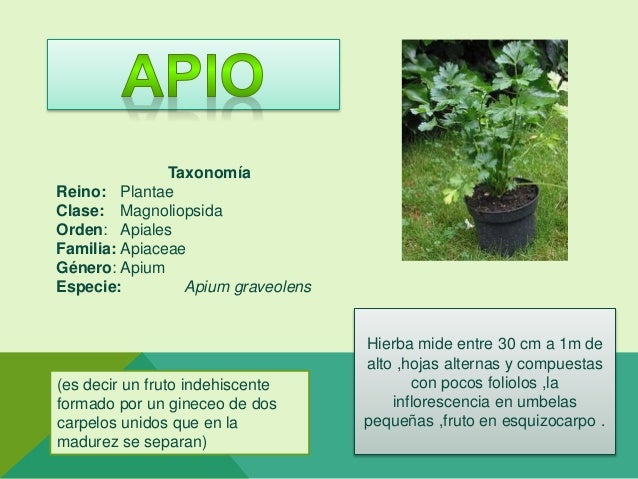 APIO

Taxonomía
Reino: Plantae
Clase: Magnoliopsida
Orden: Apiales
Familia: Apiaceae
Género: Apium
Especie: Apium graveolens

Hierba mide entre 30 cm a 1m de alto ,hojas alternas y compuestas con pocos foliolos ,la inflorescencia en umbelas pequeñas ,fruto en esquizocarpo .

(es decir un fruto indehiscente formado por un gineceo de dos carpelos unidos que en la madurez se separan)